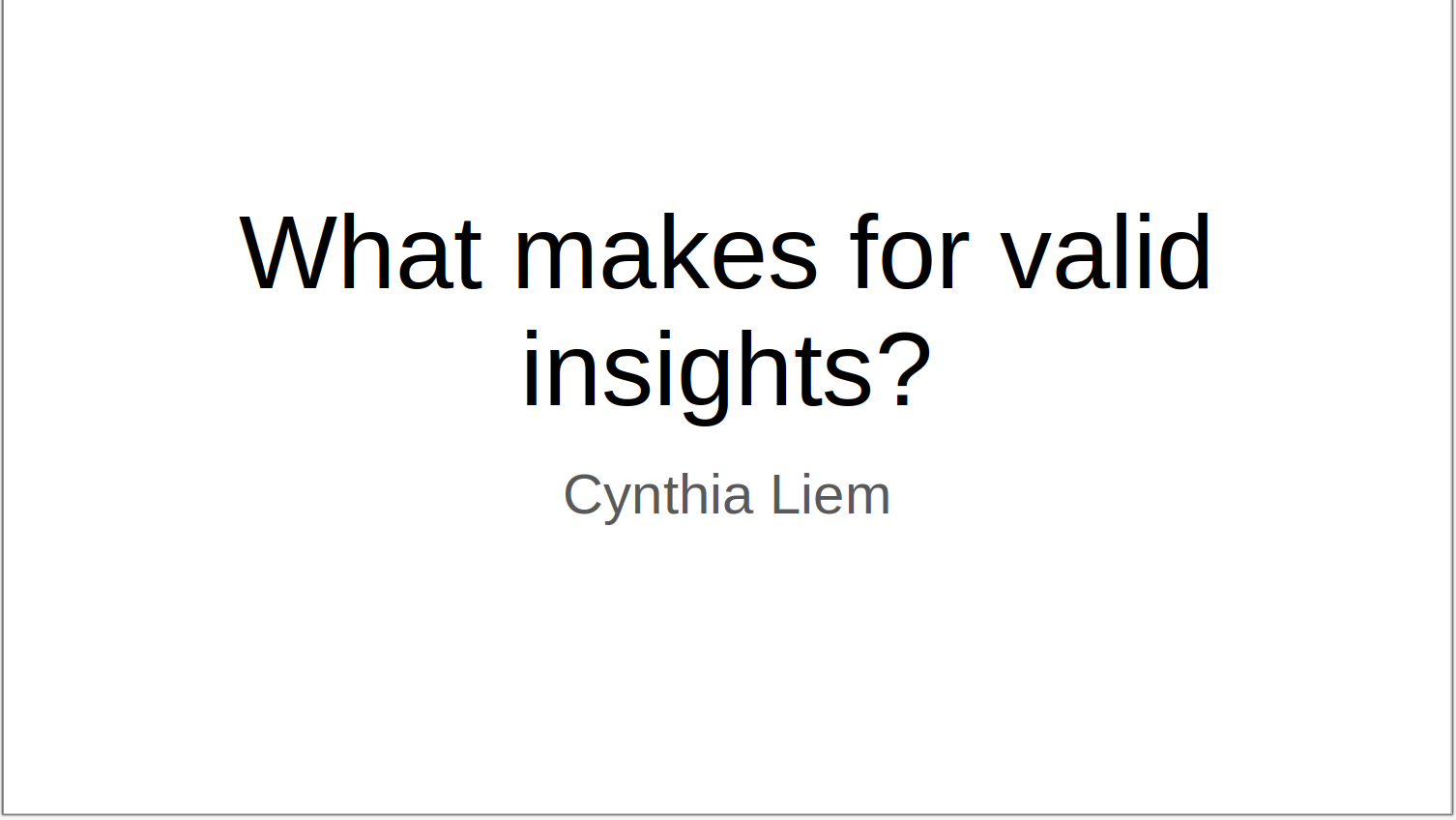 What makes for valid insights?

Cynthia Liem